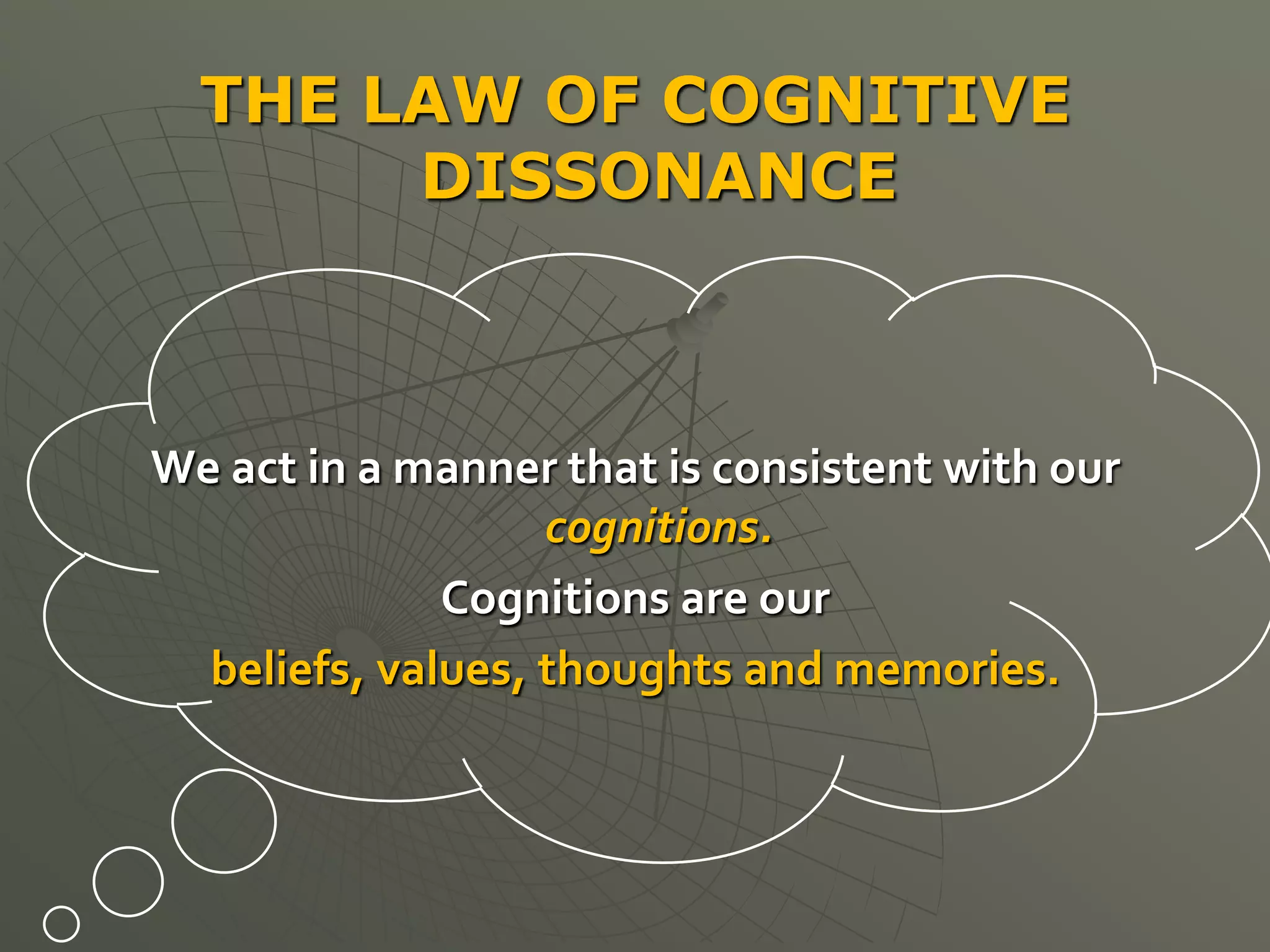 THE LAW OF COGNITIVE DISSONANCE

We act in a manner that is consistent with our cognitions.

Cognitions are our

beliefs, values, thoughts and memories.